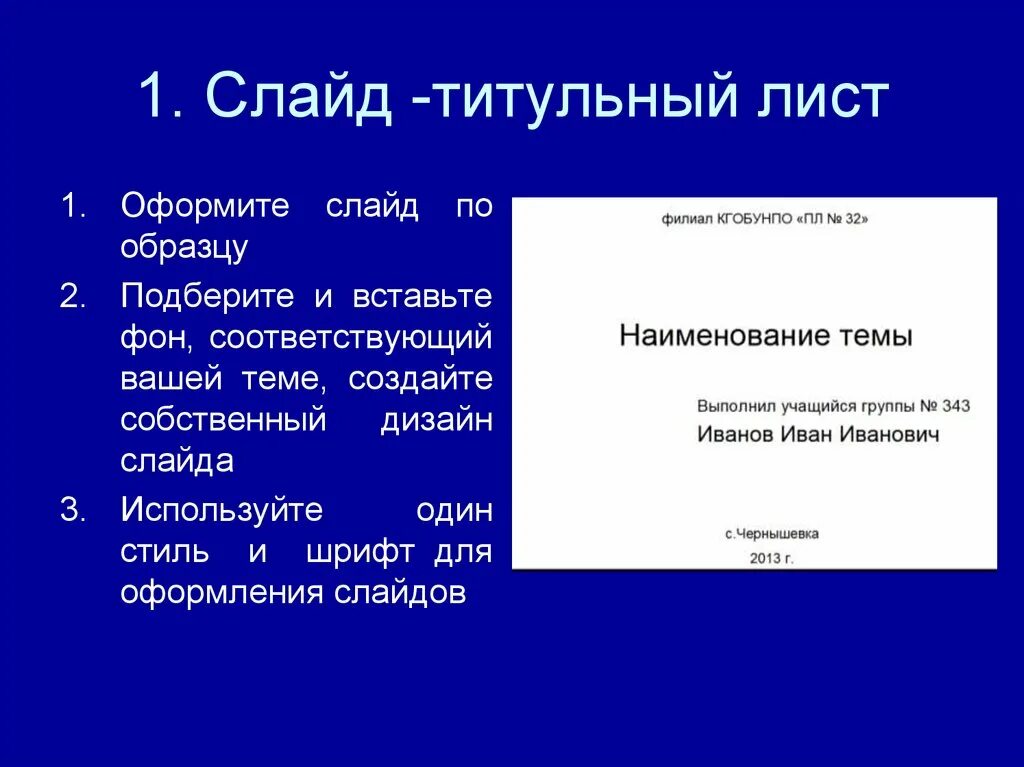 1. Слайд -титульный лист

1. Оформите слайд по образцу
2. Подберите и вставьте фон, соответствующий вашей теме, создайте собственный дизайн слайда
3. Используйте один стиль и шрифт для оформления слайдов

филиал КГОБУНПО «ПЛ № 32»

Наименование темы

Выполнил учащийся группы № 343
Иванов Иван Иванович

с.Чернышевка
2013 г.